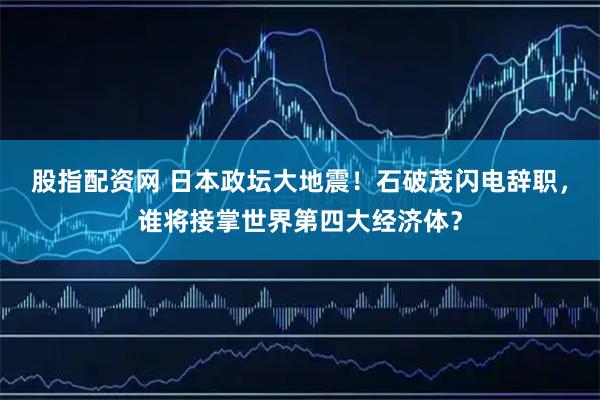 股指配资网 日本政坛大地震！石破茂闪电辞职，谁将接掌世界第四大经济体？